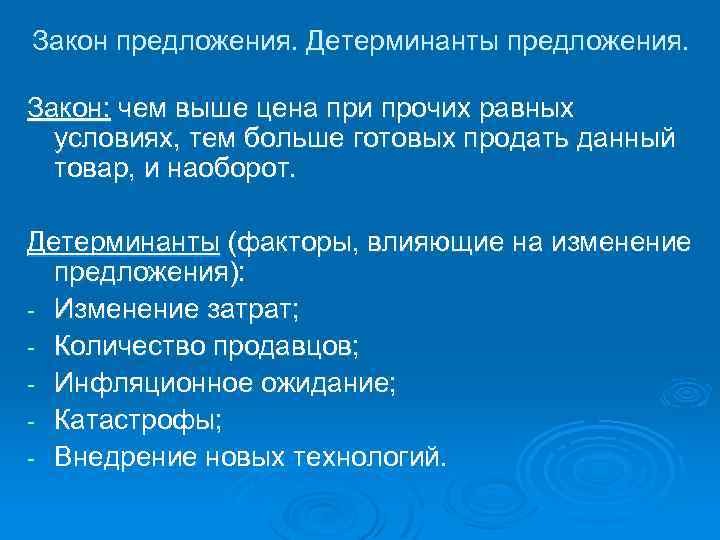 Закон предложения. Детерминанты предложения.

Закон: чем выше цена при прочих равных условиях, тем больше готовых продать данный товар, и наоборот.

Детерминанты (факторы, влияющие на изменение предложения):
- Изменение затрат;
- Количество продавцов;
- Инфляционное ожидание;
- Катастрофы;
- Внедрение новых технологий.